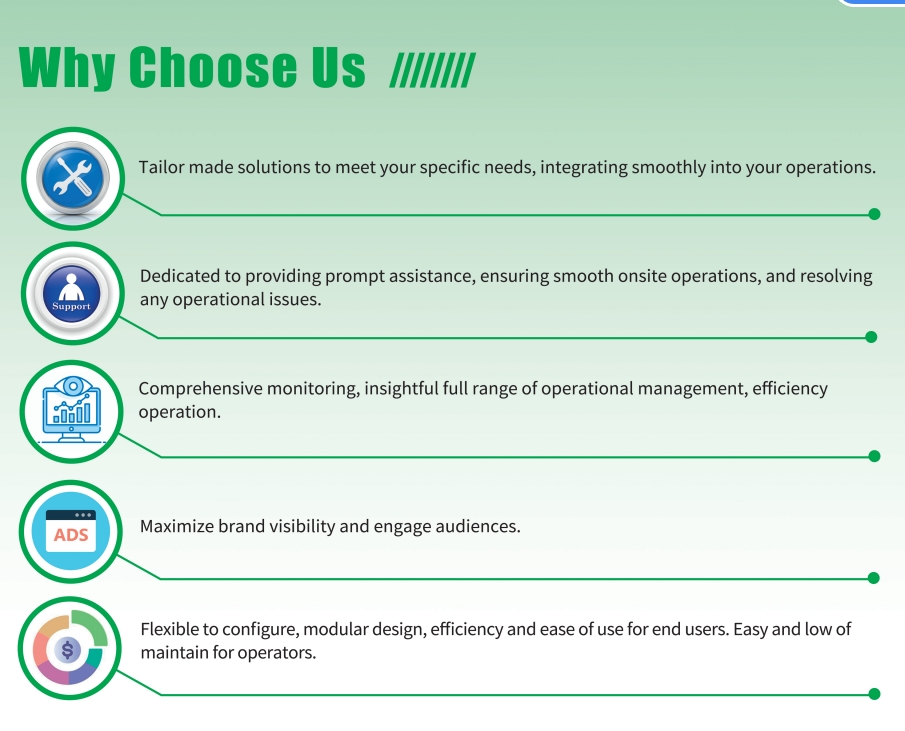 Why Choose Us ////////

Tailor made solutions to meet your specific needs, integrating smoothly into your operations.

Support

Dedicated to providing prompt assistance, ensuring smooth onsite operations, and resolving any operational issues.

Comprehensive monitoring, insightful full range of operational management, efficiency operation.

ADS

Maximize brand visibility and engage audiences.

$

Flexible to configure, modular design, efficiency and ease of use for end users. Easy and low of maintain for operators.